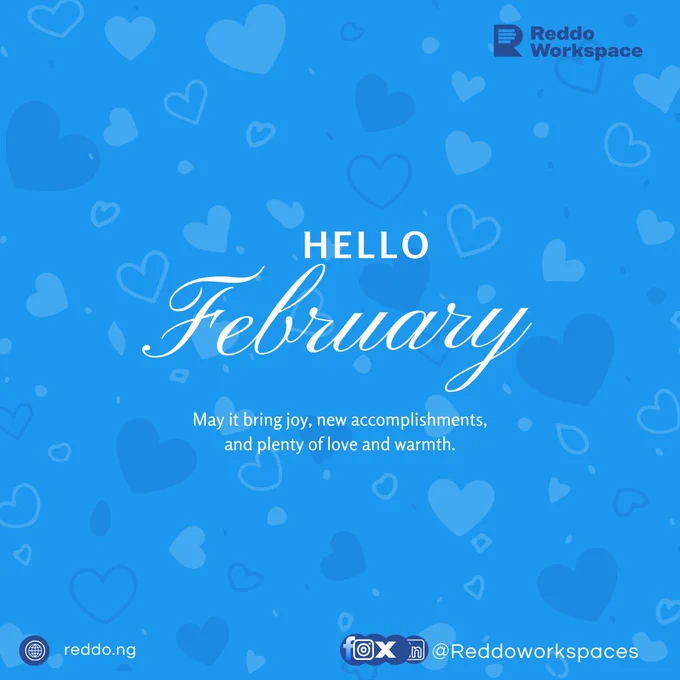 Reddo Workspace

HELLO
February

May it bring joy, new accomplishments, and plenty of love and warmth.

reddo.ng

@Reddoworkspaces